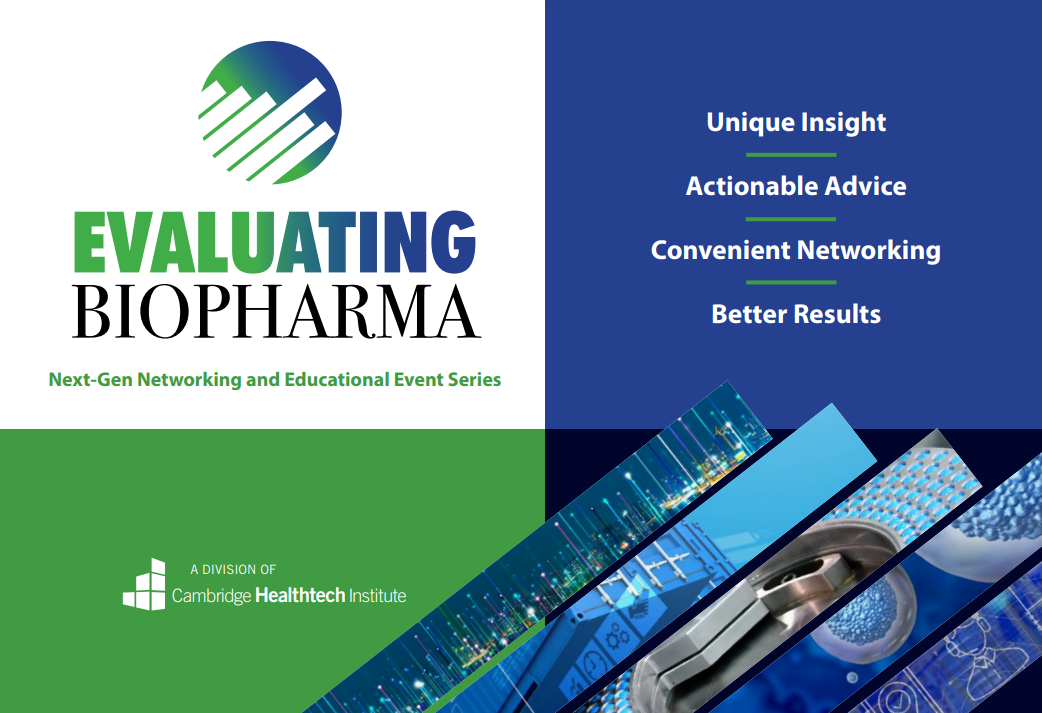 EVALUATING
BIOPHARMA

Next-Gen Networking and Educational Event Series

Unique Insight

Actionable Advice

Convenient Networking

Better Results

A DIVISION OF
Cambridge Healthtech Institute